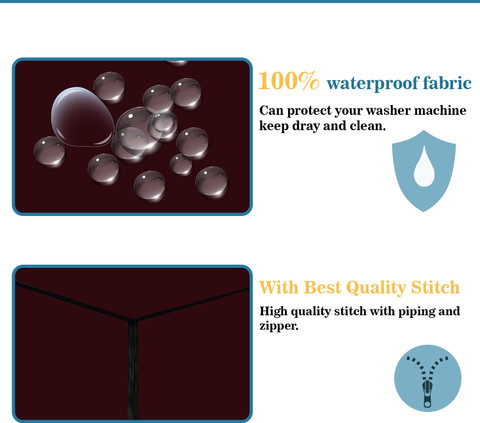 100% waterproof fabric

Can protect your washer machine keep dray and clean.

With Best Quality Stitch

High quality stitch with piping and zipper.